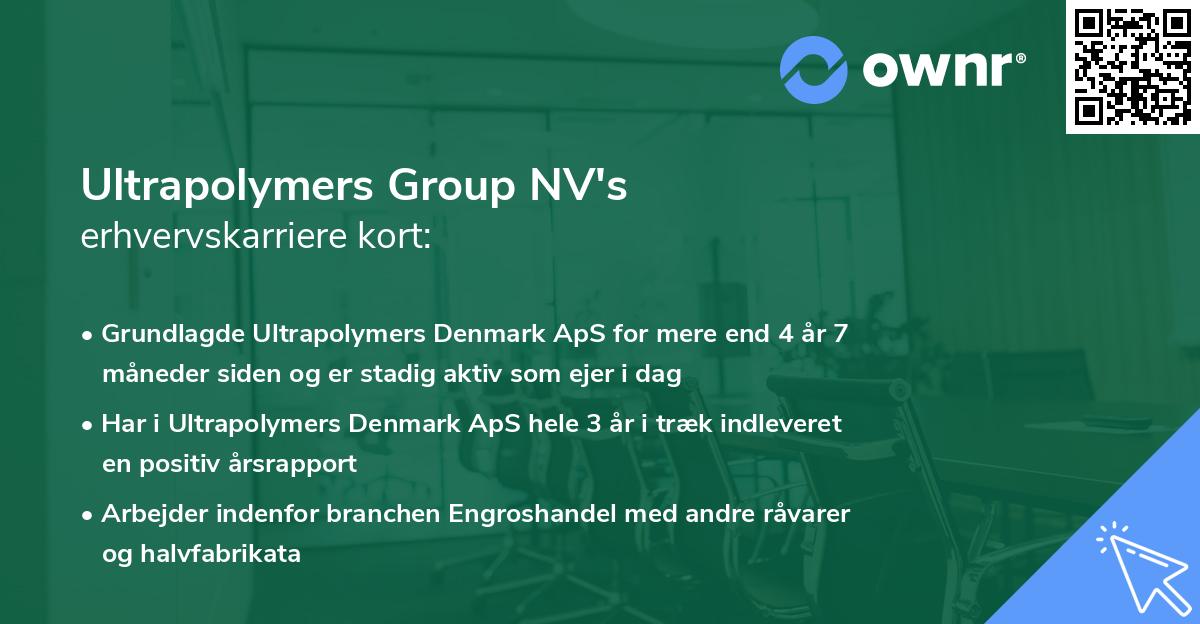 ownr®

Ultrapolymers Group NV's
erhvervskarriere kort:

• Grundlagde Ultrapolymers Denmark ApS for mere end 4 år 7 måneder siden og er stadig aktiv som ejer i dag
• Har i Ultrapolymers Denmark ApS hele 3 år i træk indleveret en positiv årsrapport
• Arbejder indenfor branchen Engroshandel med andre råvarer og halvfabrikata